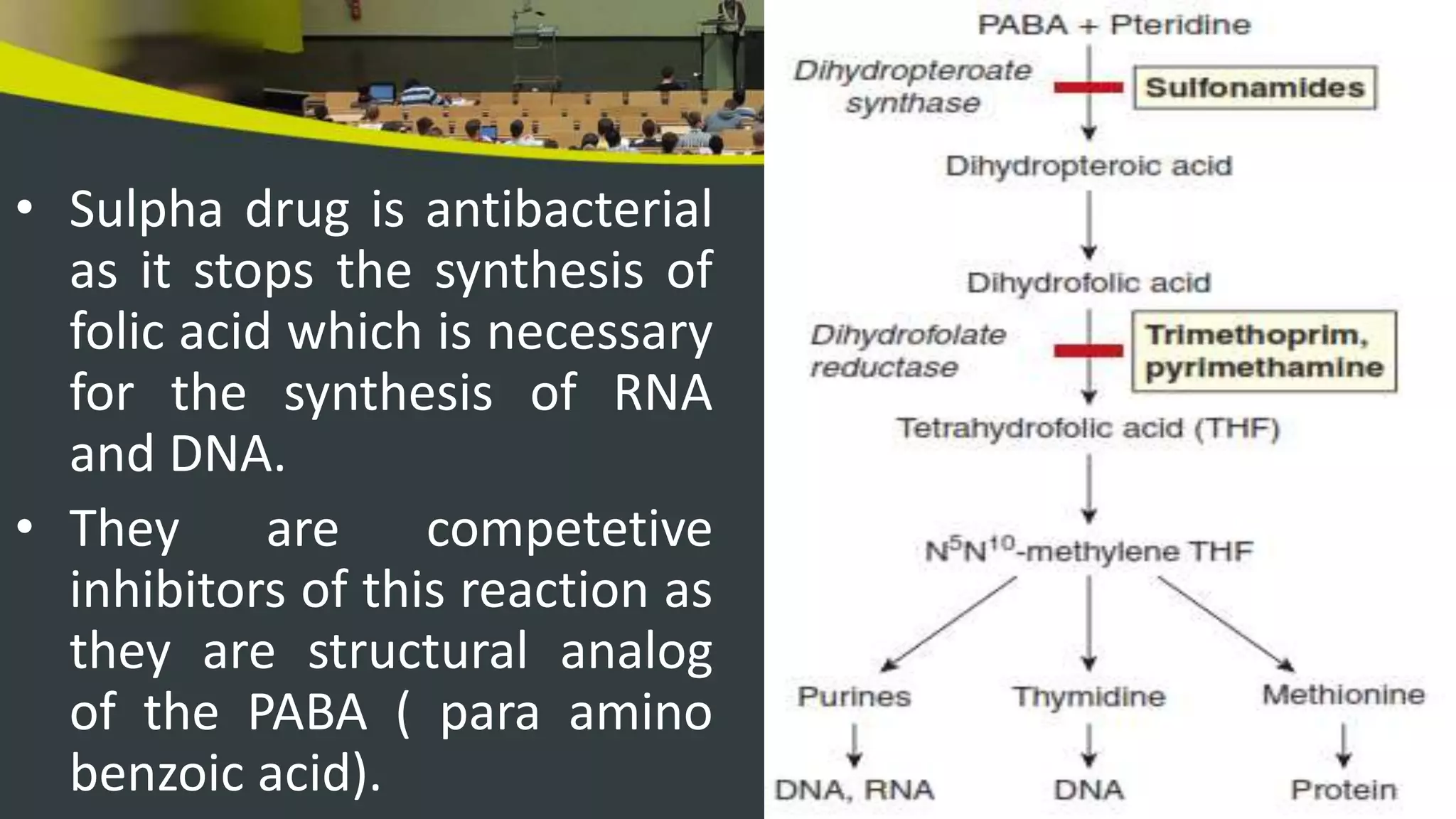 • Sulpha drug is antibacterial as it stops the synthesis of folic acid which is necessary for the synthesis of RNA and DNA.

• They are competetive inhibitors of this reaction as they are structural analog of the PABA ( para amino benzoic acid).

PABA + Pteridine

Dihydropteroate synthase

Sulfonamides

Dihydropteroic acid

Dihydrofolic acid

Dihydrofolate reductase

Trimethoprim, pyrimethamine

Tetrahydrofolic acid (THF)

$N^5N^{10}$-methylene THF

Purines

Thymidine

Methionine

DNA, RNA

DNA

Protein